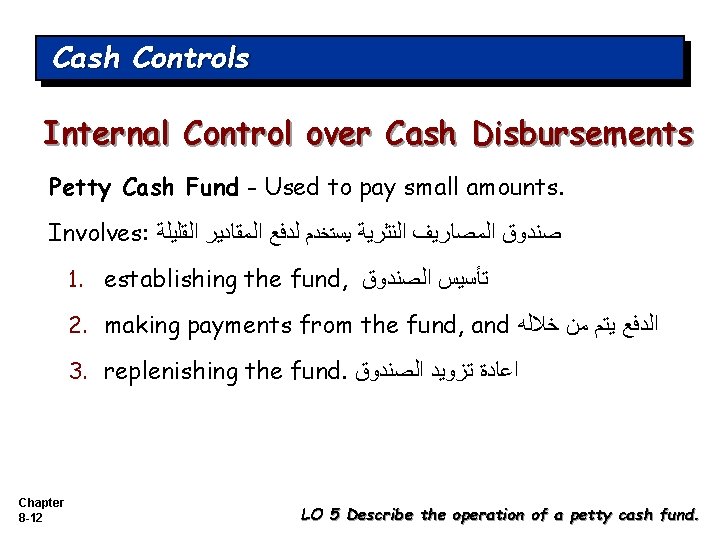 Cash Controls

Internal Control over Cash Disbursements

Petty Cash Fund - Used to pay small amounts.

Involves: صندوق المصاريف النثرية يستخدم لدفع المقادير القليلة

1. establishing the fund, تأسيس الصندوق

2. making payments from the fund, and الدفع يتم من خلاله

3. replenishing the fund. اعادة تزويد الصندوق

Chapter 8-12

LO 5 Describe the operation of a petty cash fund.